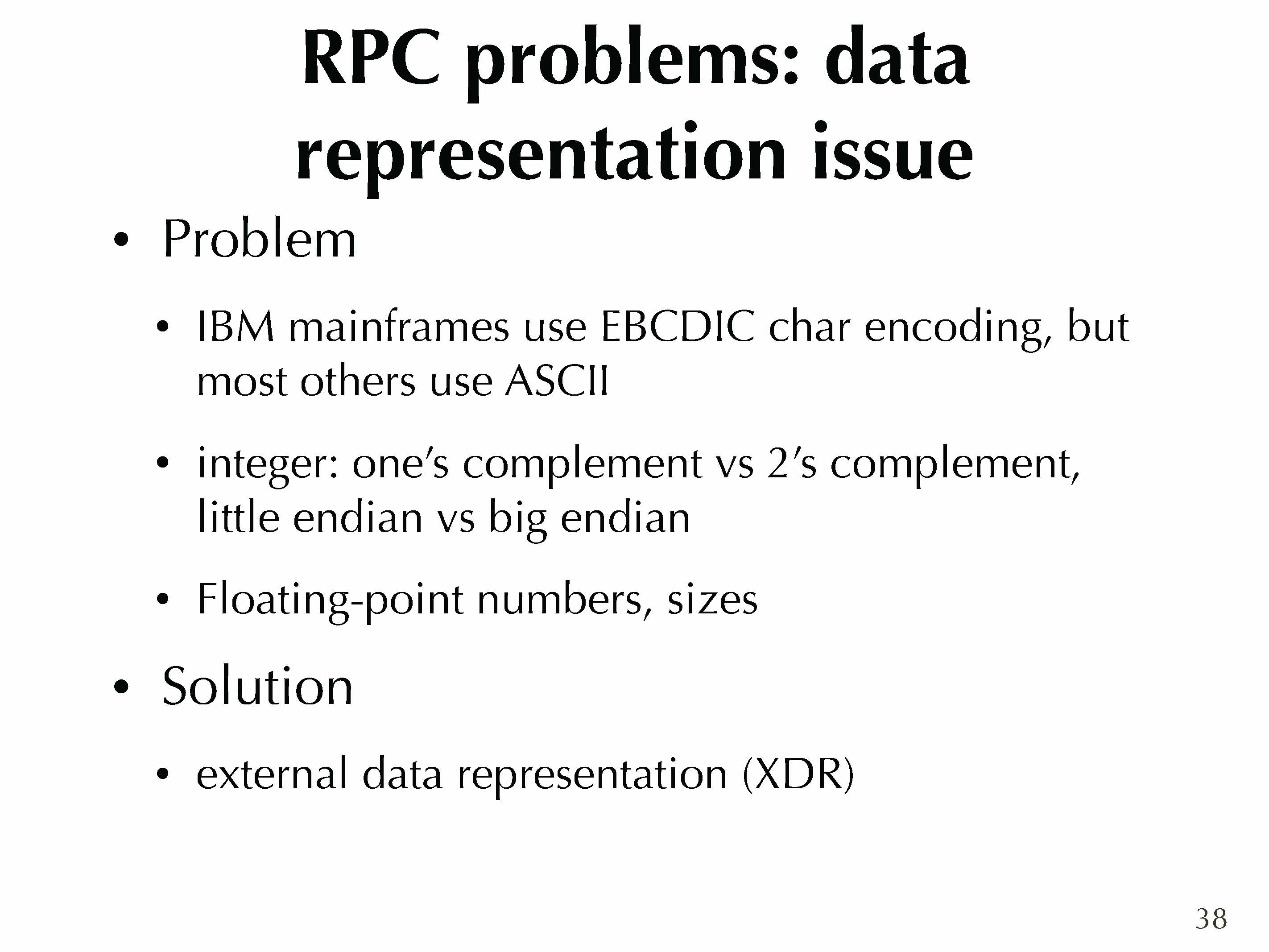 RPC problems: data representation issue

• Problem

• IBM mainframes use EBCDIC char encoding, but most others use ASCII

• integer: one's complement vs 2's complement, little endian vs big endian

• Floating-point numbers, sizes

• Solution

• external data representation (XDR)

38